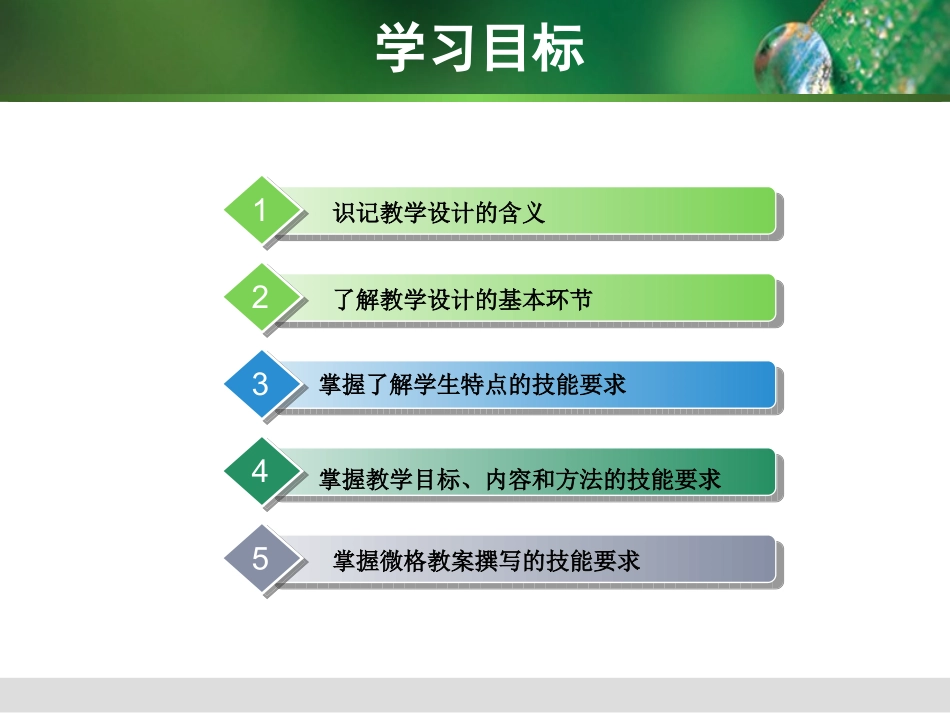 学习目标

1 识记教学设计的含义

2 了解教学设计的基本环节

3 掌握了解学生特点的技能要求

4 掌握教学目标、内容和方法的技能要求

5 掌握微格教案撰写的技能要求